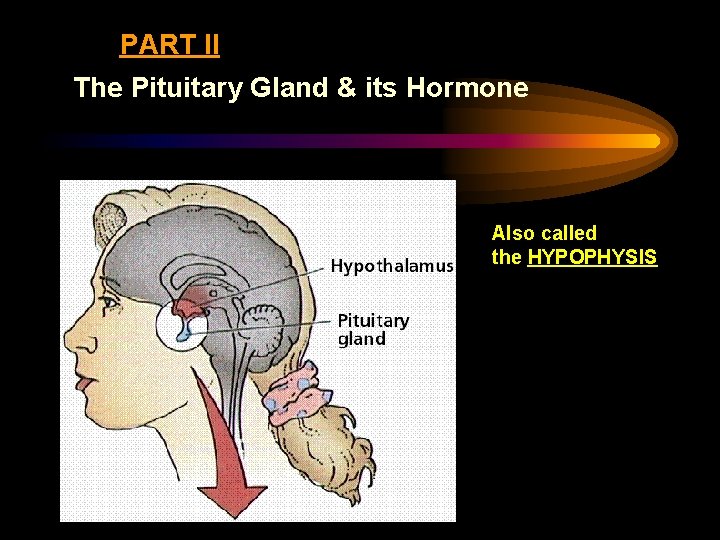 PART II

The Pituitary Gland & its Hormone

Hypothalamus

Pituitary gland

Also called the HYPOPHYSIS